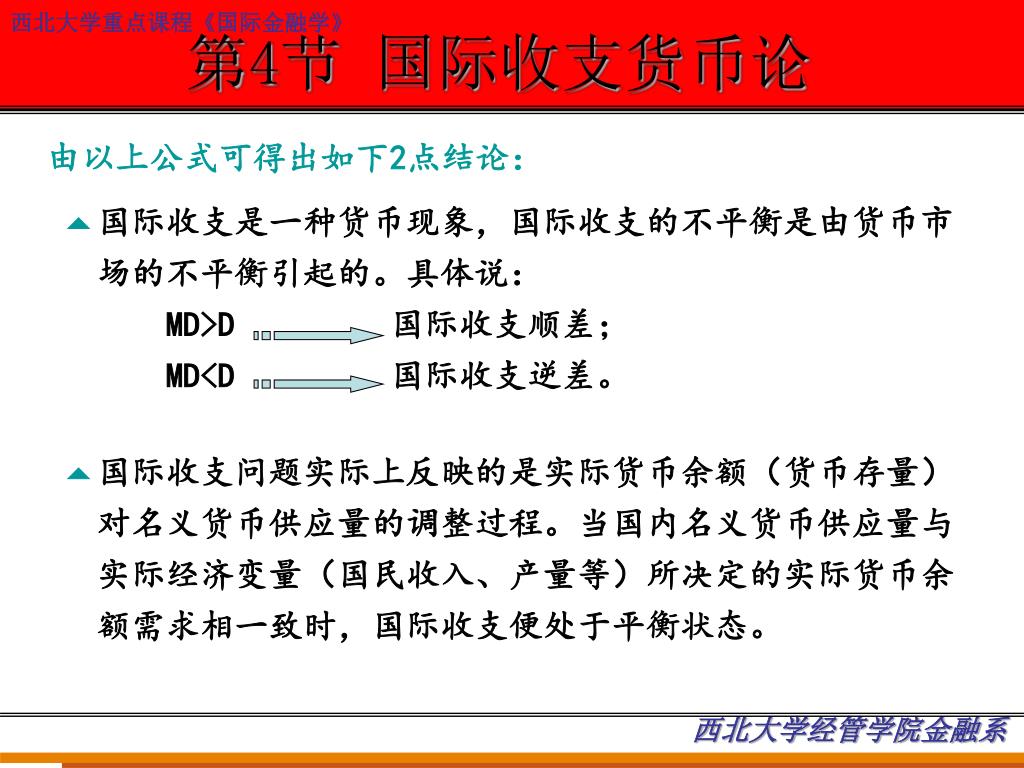 西北大学重点课程《国际金融学》

第4节 国际收支货币论

由以上公式可得出如下2点结论：

国际收支是一种货币现象，国际收支的不平衡是由货币市场的不平衡引起的。具体说：

MD>D 国际收支顺差；

MD<D 国际收支逆差。

国际收支问题实际上反映的是实际货币余额（货币存量）对名义货币供应量的调整过程。当国内名义货币供应量与实际经济变量（国民收入、产量等）所决定的实际货币余额需求相一致时，国际收支便处于平衡状态。

西北大学经管学院金融系